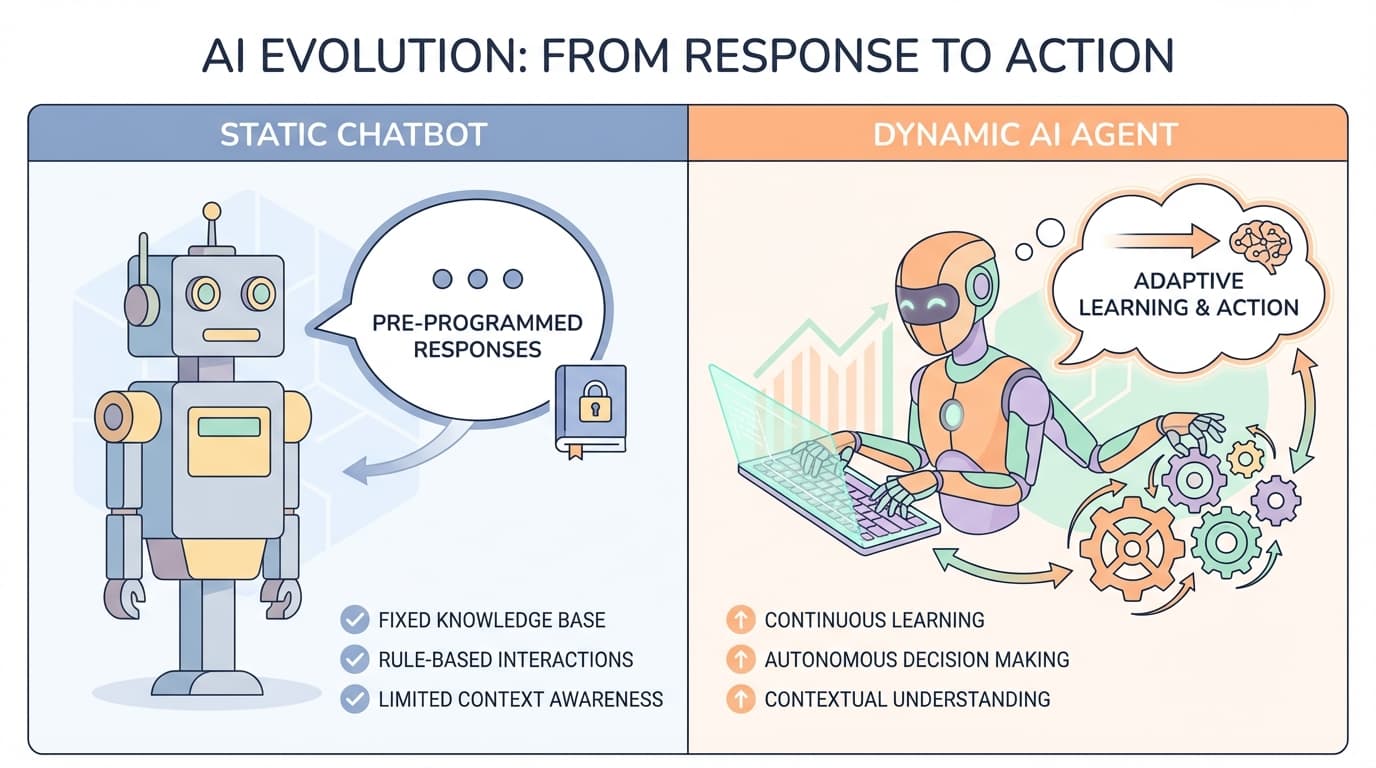 AI EVOLUTION: FROM RESPONSE TO ACTION

STATIC CHATBOT

PRE-PROGRAMMED RESPONSES

FIXED KNOWLEDGE BASE
RULE-BASED INTERACTIONS
LIMITED CONTEXT AWARENESS

DYNAMIC AI AGENT

ADAPTIVE LEARNING & ACTION

CONTINUOUS LEARNING
AUTONOMOUS DECISION MAKING
CONTEXTUAL UNDERSTANDING